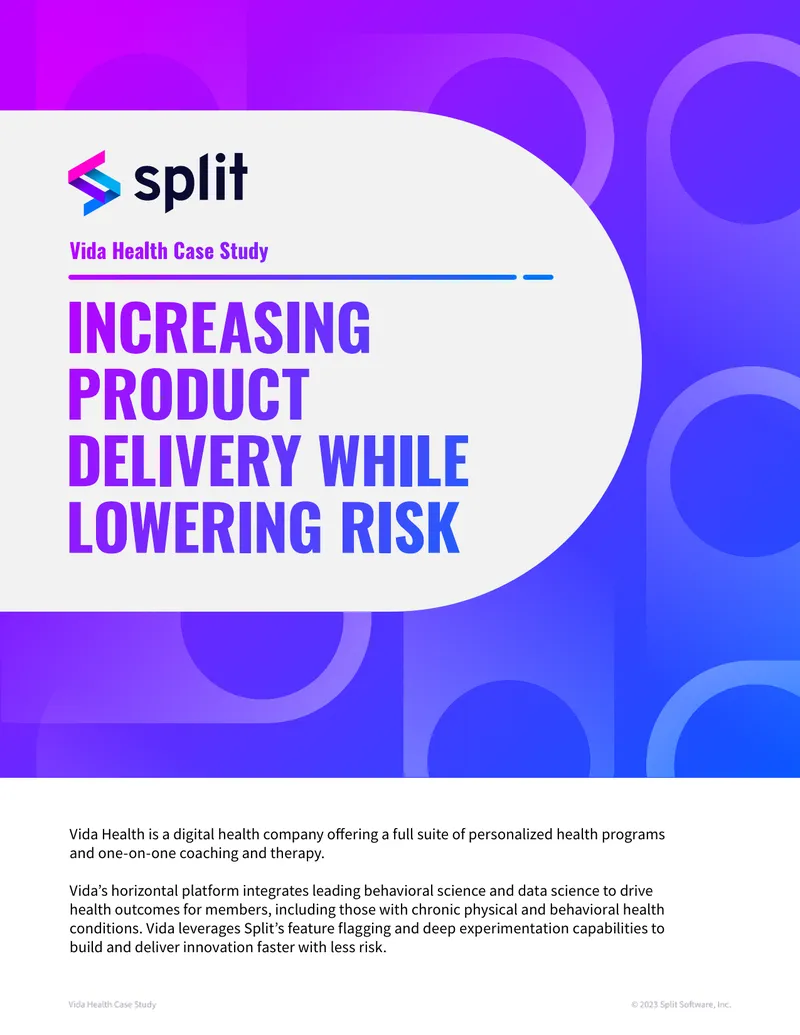 split

Vida Health Case Study

INCREASING PRODUCT DELIVERY WHILE LOWERING RISK

Vida Health is a digital health company offering a full suite of personalized health programs and one-on-one coaching and therapy.

Vida's horizontal platform integrates leading behavioral science and data science to drive health outcomes for members, including those with chronic physical and behavioral health conditions. Vida leverages Split's feature flagging and deep experimentation capabilities to build and deliver innovation faster with less risk.

Vida Health Case Study

© 2023 Split Software, Inc.